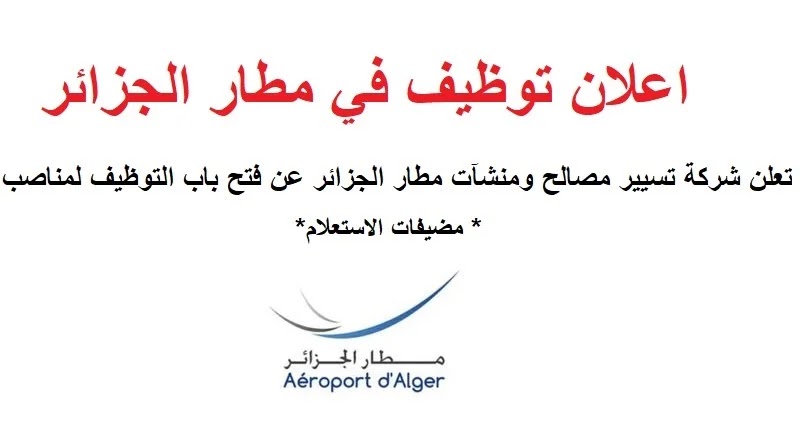 اعلان توظيف في مطار الجزائر

تعلن شركة تسيير مصالح ومنشآت مطار الجزائر عن فتح باب التوظيف لمناصب

* مضيفات الاستعلام*

مطار الجزائر
Aéroport d'Alger